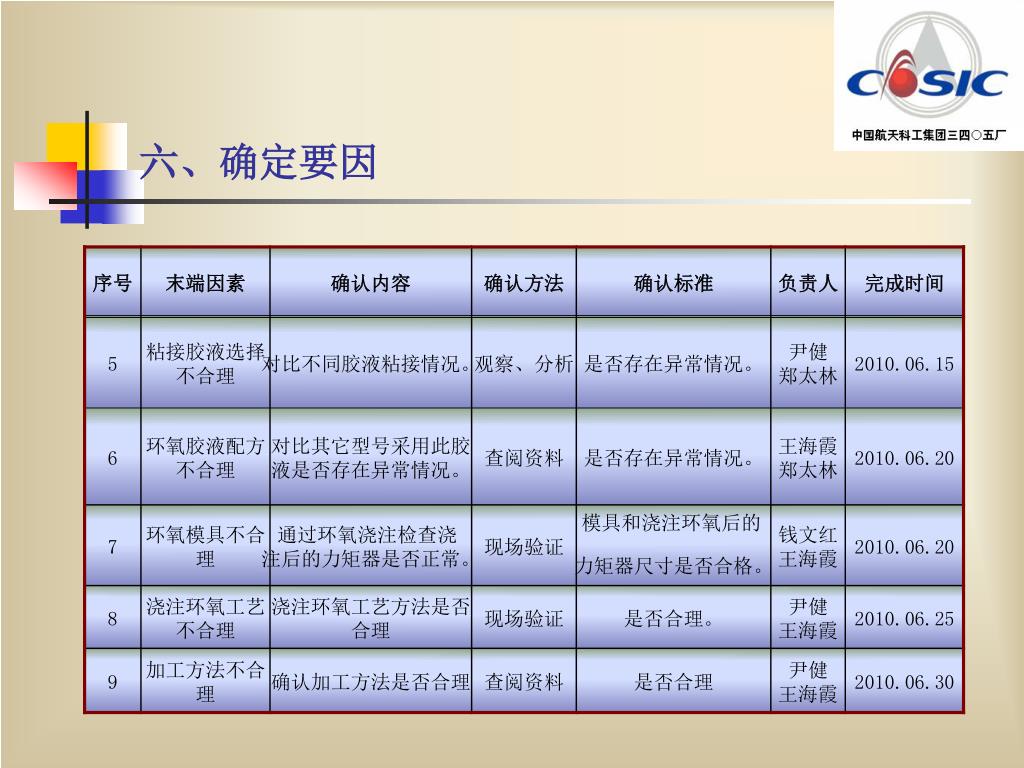 CASIC
中国航天科工集团三四〇五厂

六、确定要因

| 序号 | 末端因素 | 确认内容 | 确认方法 | 确认标准 | 负责人 | 完成时间 |
|---|---|---|---|---|---|---|
| 5 | 粘接胶液选择不合理 | 对比不同胶液粘接情况。 | 观察、分析 | 是否存在异常情况。 | 尹健 郑太林 | 2010.06.15 |
| 6 | 环氧胶液配方不合理 | 对比其它型号采用此胶液是否存在异常情况。 | 查阅资料 | 是否存在异常情况。 | 王海霞 郑太林 | 2010.06.20 |
| 7 | 环氧模具不合理 | 通过环氧浇注检查浇注后的力矩器是否正常。 | 现场验证 | 模具和浇注环氧后的力矩器尺寸是否合格。 | 钱文红 王海霞 | 2010.06.20 |
| 8 | 浇注环氧工艺不合理 | 浇注环氧工艺方法是否合理 | 现场验证 | 是否合理。 | 尹健 王海霞 | 2010.06.25 |
| 9 | 加工方法不合理 | 确认加工方法是否合理 | 查阅资料 | 是否合理 | 尹健 王海霞 | 2010.06.30 |